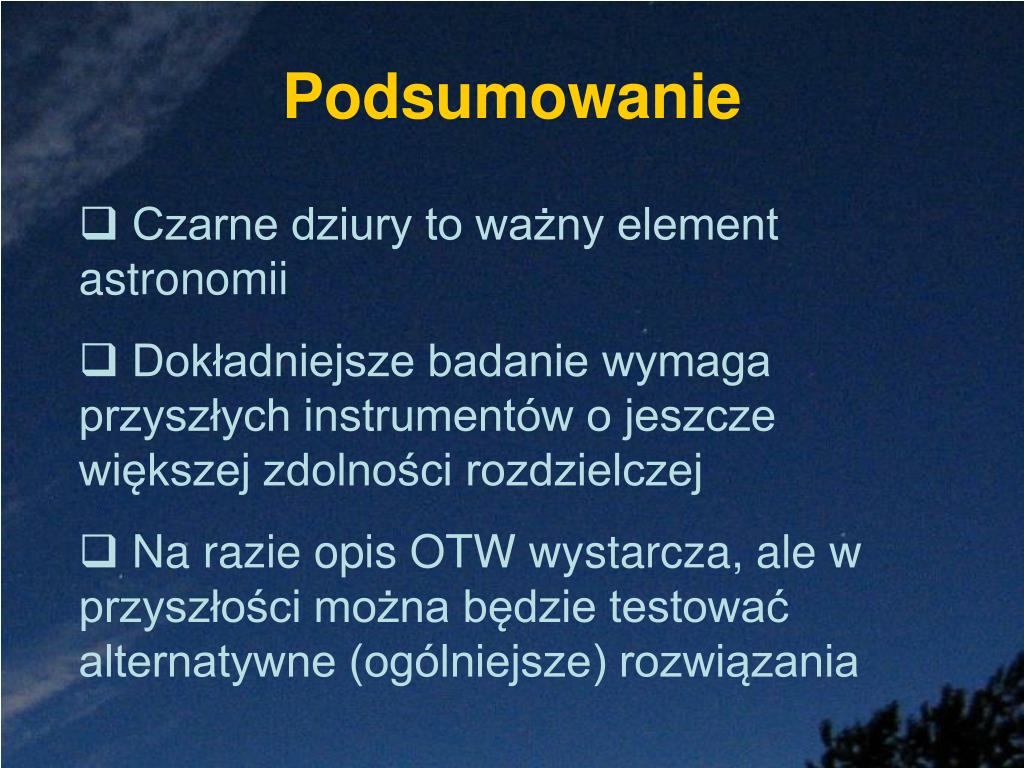 Podsumowanie

❑ Czarne dziury to ważny element astronomii

❑ Dokładniejsze badanie wymaga przyszłych instrumentów o jeszcze większej zdolności rozdzielczej

❑ Na razie opis OTW wystarcza, ale w przyszłości można będzie testować alternatywne (ogólniejsze) rozwiązania